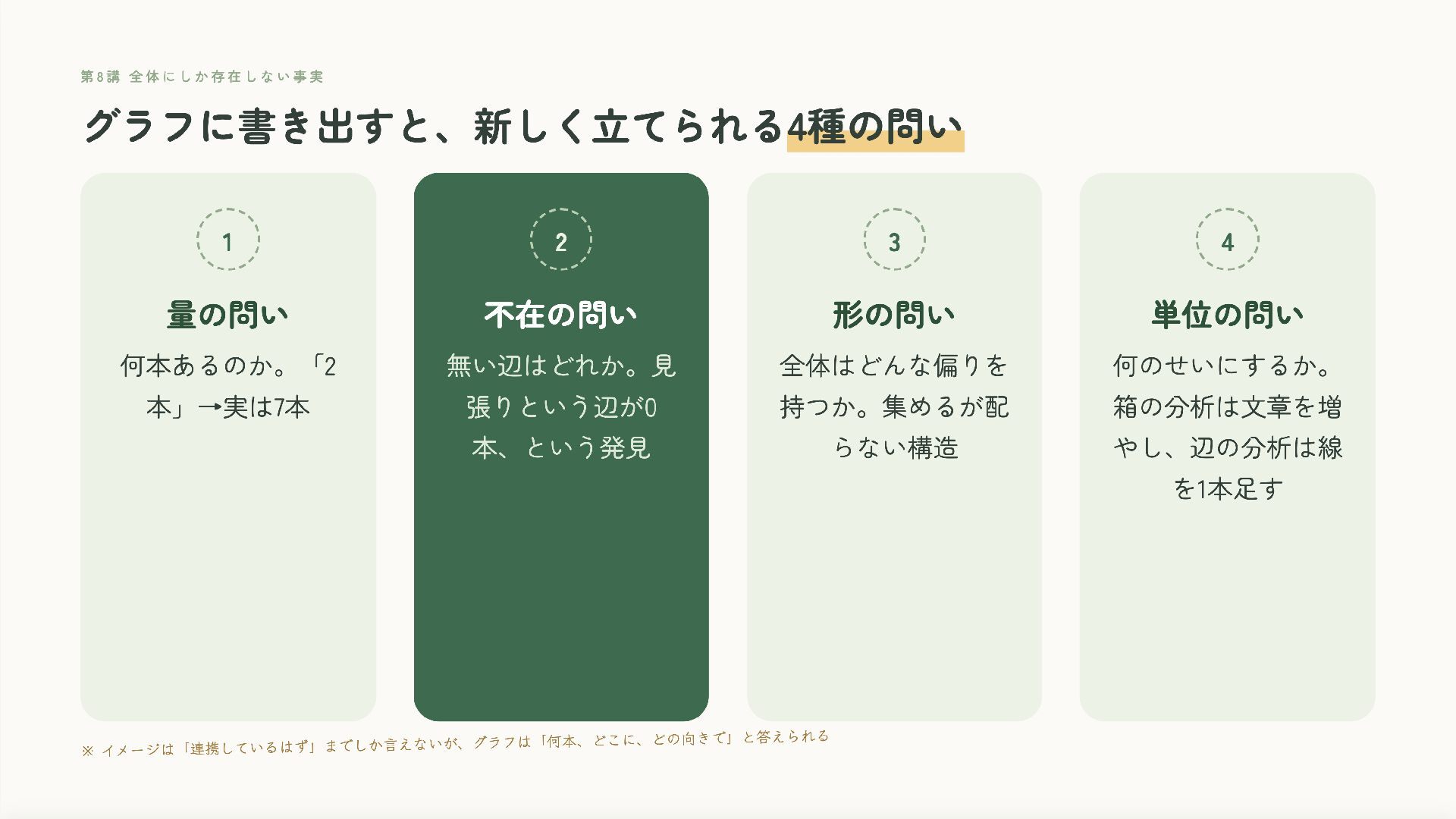 第8講 全体にしか存在しない事実

グラフに書き出すと、新しく立てられる4種の問い

1

量の問い

何本あるのか。「2本」→実は7本

2

不在の問い

無い辺はどれか。見張りという辺が0本、という発見

3

形の問い

全体はどんな偏りを持つか。集めるが配らない構造

4

単位の問い

何のせいにするか。箱の分析は文章を増やし、辺の分析は線を1本足す

※ イメージは「連携しているはず」までしか言えないが、グラフは「何本、どこに、どの向きで」と答えられる